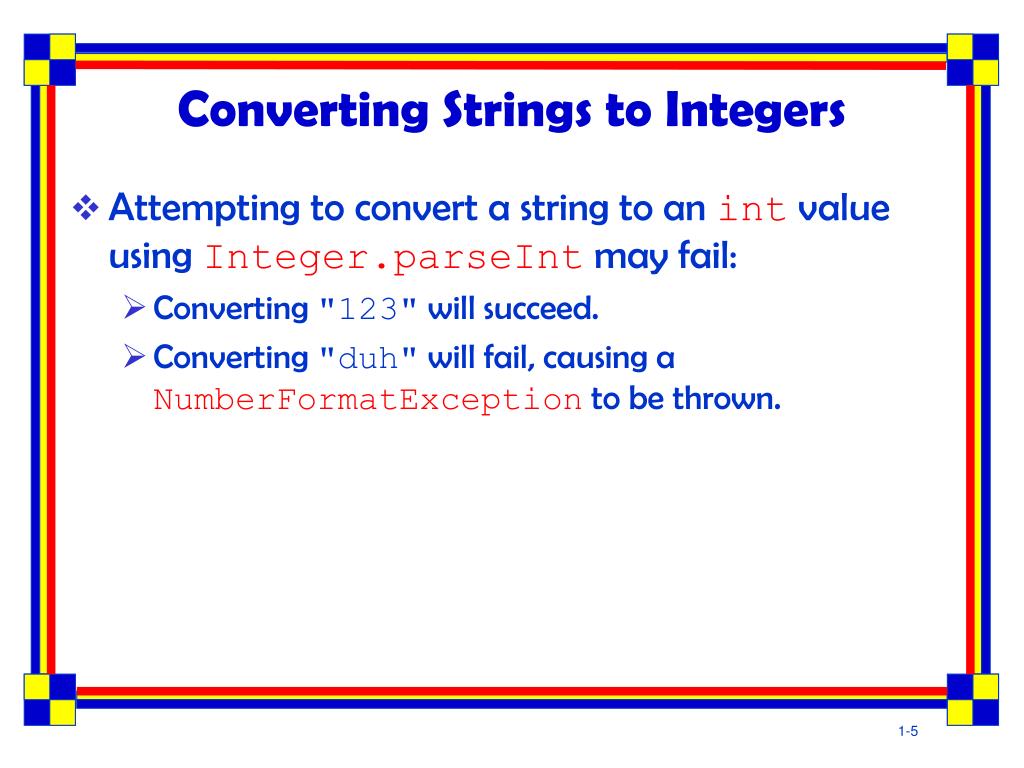 Converting Strings to Integers

❖ Attempting to convert a string to an int value using Integer.parseInt may fail:

➢ Converting "123" will succeed.

➢ Converting "duh" will fail, causing a NumberFormatException to be thrown.

1-5